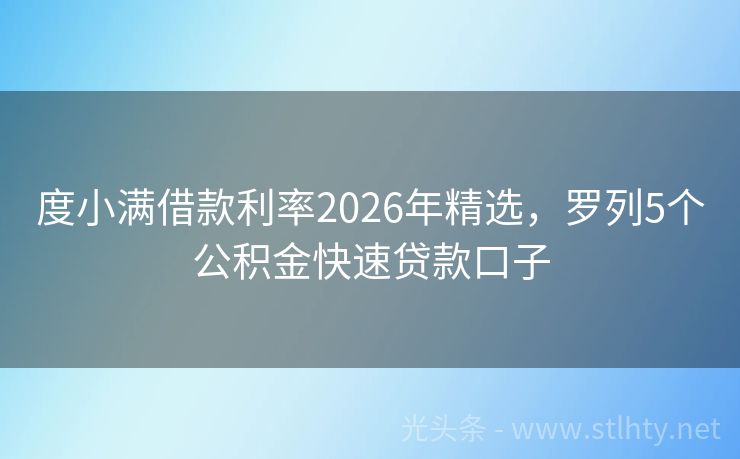 度小满借款利率2026年精选，罗列5个公积金快速贷款口子

光头条 - www.stlhty.net